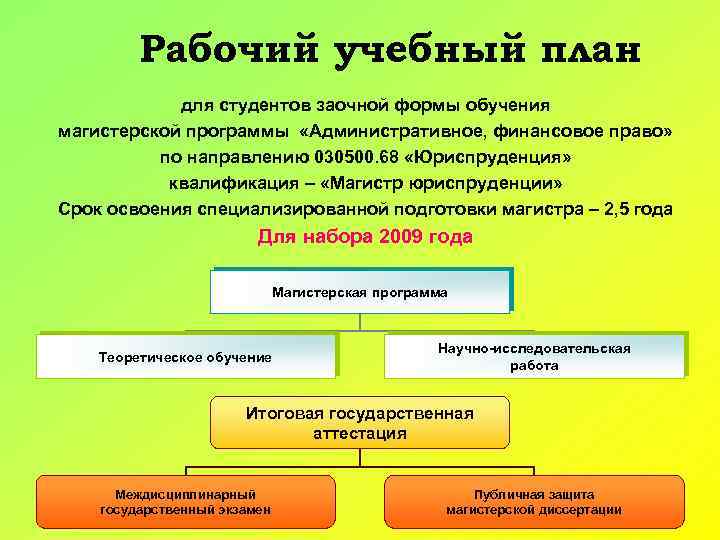 Рабочий учебный план

для студентов заочной формы обучения
магистерской программы «Административное, финансовое право»
по направлению 030500.68 «Юриспруденция»
квалификация – «Магистр юриспруденции»
Срок освоения специализированной подготовки магистра – 2,5 года
Для набора 2009 года

Магистерская программа

Теоретическое обучение

Научно-исследовательская работа

Итоговая государственная аттестация

Междисциплинарный государственный экзамен

Публичная защита магистерской диссертации